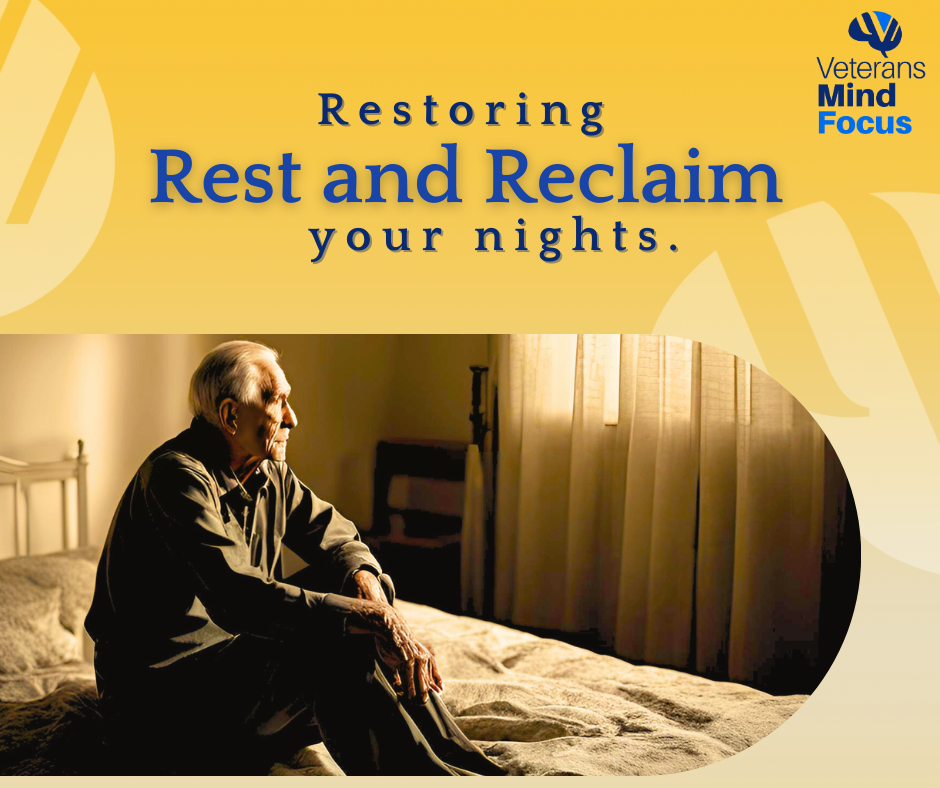 Veterans
Mind
Focus

Restoring
Rest and Reclaim
your nights.